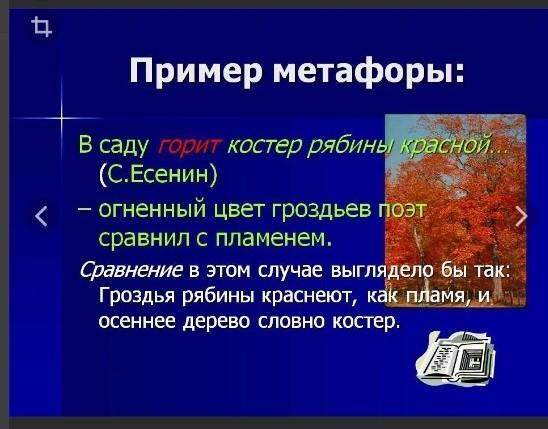 Пример метафоры:

В саду горит костер рябины красной…
(С.Есенин)

– огненный цвет гроздьев поэт сравнил с пламенем.

Сравнение в этом случае выглядело бы так: Гроздья рябины краснеют, как пламя, и осеннее дерево словно костер.